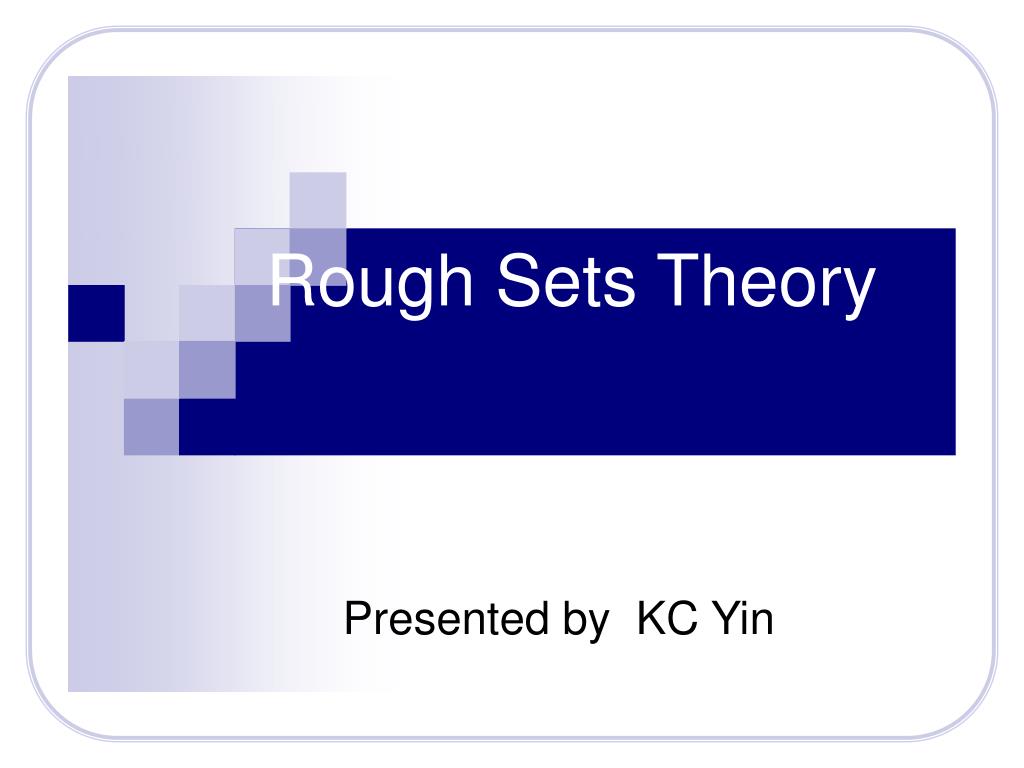 Rough Sets Theory

Presented by KC Yin